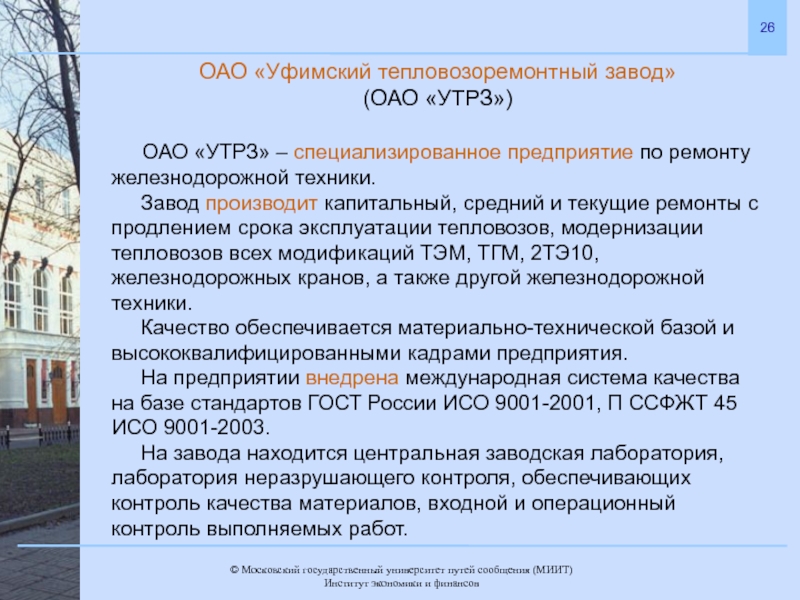 26

ОАО «Уфимский тепловозоремонтный завод»
(ОАО «УТРЗ»)

ОАО «УТРЗ» – специализированное предприятие по ремонту железнодорожной техники.

Завод производит капитальный, средний и текущие ремонты с продлением срока эксплуатации тепловозов, модернизации тепловозов всех модификаций ТЭМ, ТГМ, 2ТЭ10, железнодорожных кранов, а также другой железнодорожной техники.

Качество обеспечивается материально-технической базой и высококвалифицированными кадрами предприятия.

На предприятии внедрена международная система качества на базе стандартов ГОСТ России ИСО 9001-2001, П ССФЖТ 45 ИСО 9001-2003.

На завода находится центральная заводская лаборатория, лаборатория неразрушающего контроля, обеспечивающих контроль качества материалов, входной и операционный контроль выполняемых работ.

© Московский государственный университет путей сообщения (МИИТ)
Институт экономики и финансов